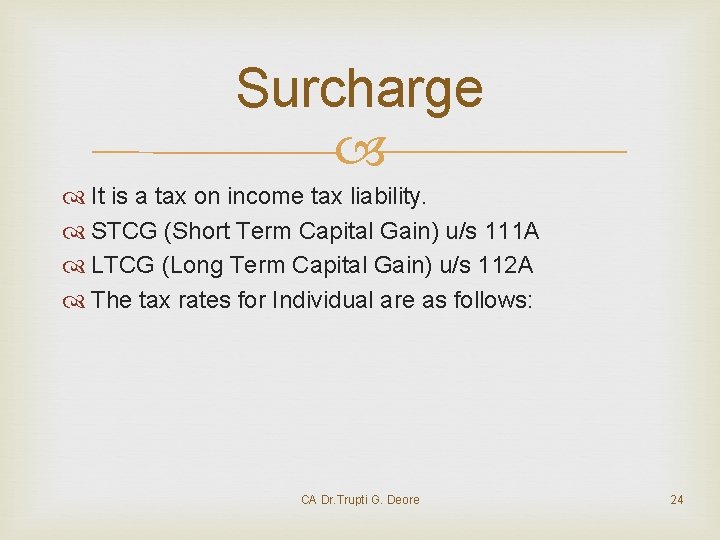 Surcharge

It is a tax on income tax liability.
STCG (Short Term Capital Gain) u/s 111A
LTCG (Long Term Capital Gain) u/s 112A
The tax rates for Individual are as follows:

CA Dr.Trupti G. Deore

24